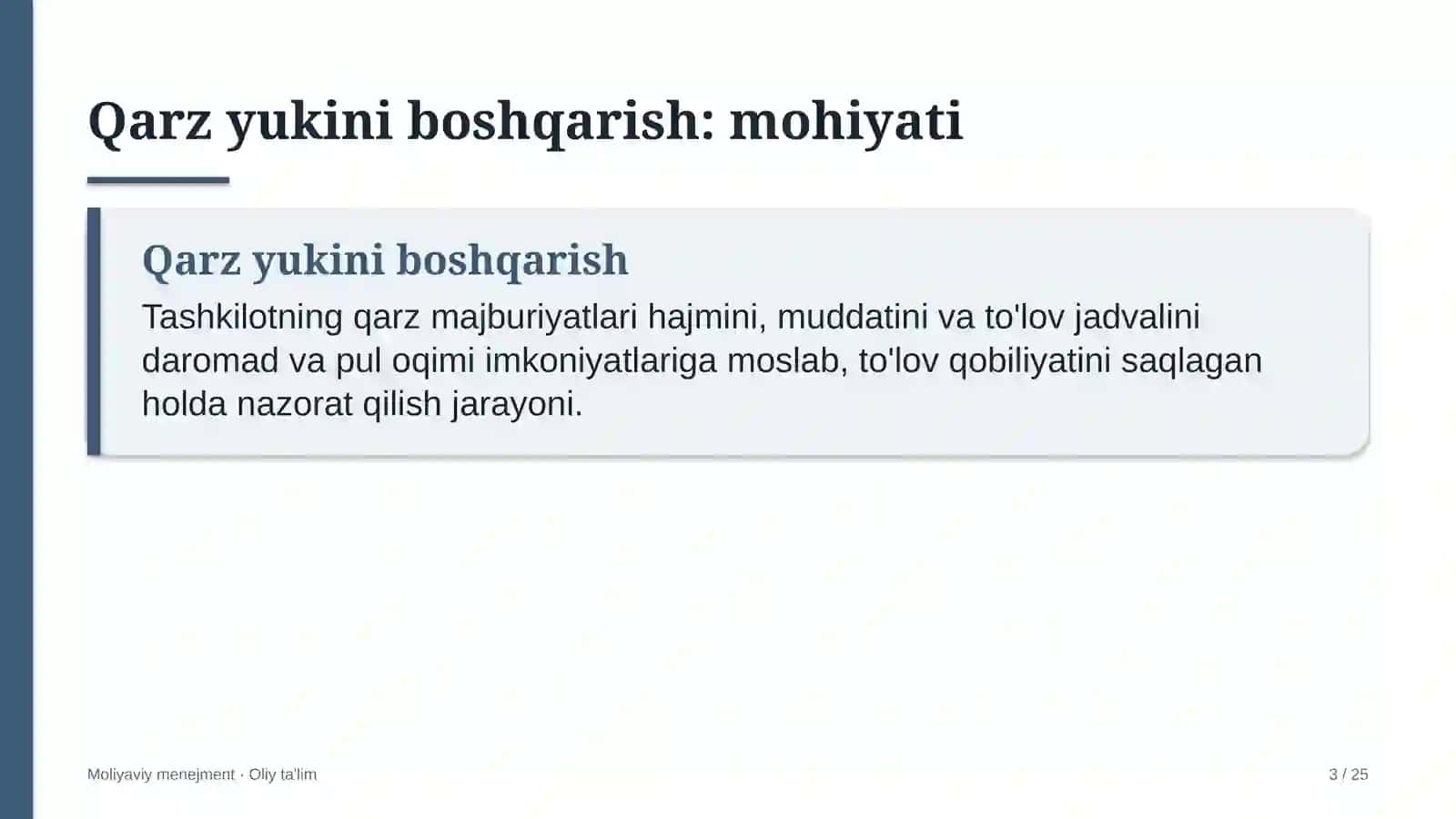 Qarz yukini boshqarish: mohiyati

Qarz yukini boshqarish

Tashkilotning qarz majburiyatlari hajmini, muddatini va to'lov jadvalini daromad va pul oqimi imkoniyatlariga moslab, to'lov qobiliyatini saqlagan holda nazorat qilish jarayoni.

Moliyaviy menejment · Oliy ta'lim

3 / 25